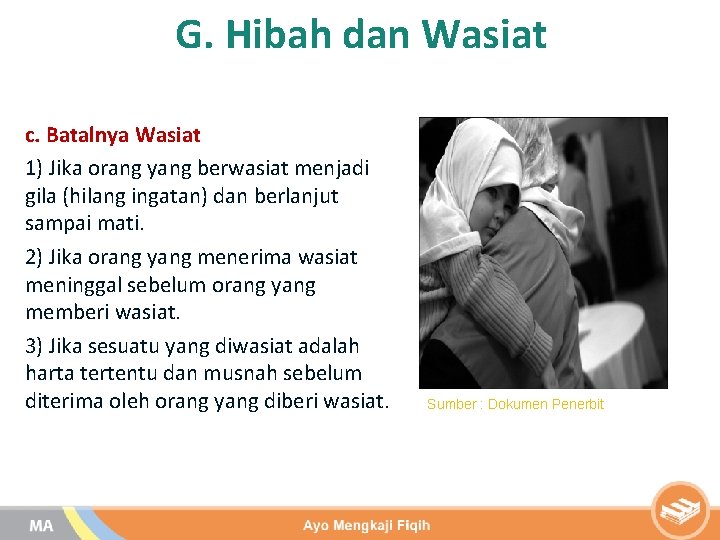 G. Hibah dan Wasiat

c. Batalnya Wasiat

1) Jika orang yang berwasiat menjadi gila (hilang ingatan) dan berlanjut sampai mati.

2) Jika orang yang menerima wasiat meninggal sebelum orang yang memberi wasiat.

3) Jika sesuatu yang diwasiat adalah harta tertentu dan musnah sebelum diterima oleh orang yang diberi wasiat.

Sumber : Dokumen Penerbit

MA

Ayo Mengkaji Fiqih